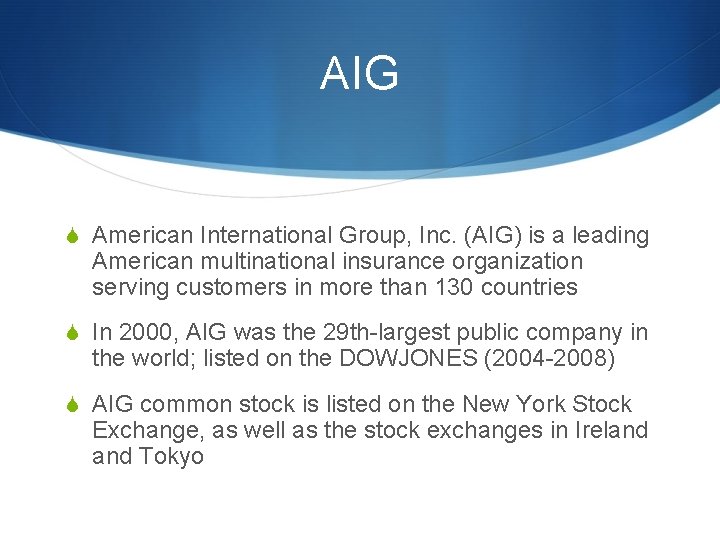 AIG

American International Group, Inc. (AIG) is a leading American multinational insurance organization serving customers in more than 130 countries

In 2000, AIG was the 29th-largest public company in the world; listed on the DOWJONES (2004-2008)

AIG common stock is listed on the New York Stock Exchange, as well as the stock exchanges in Ireland and Tokyo